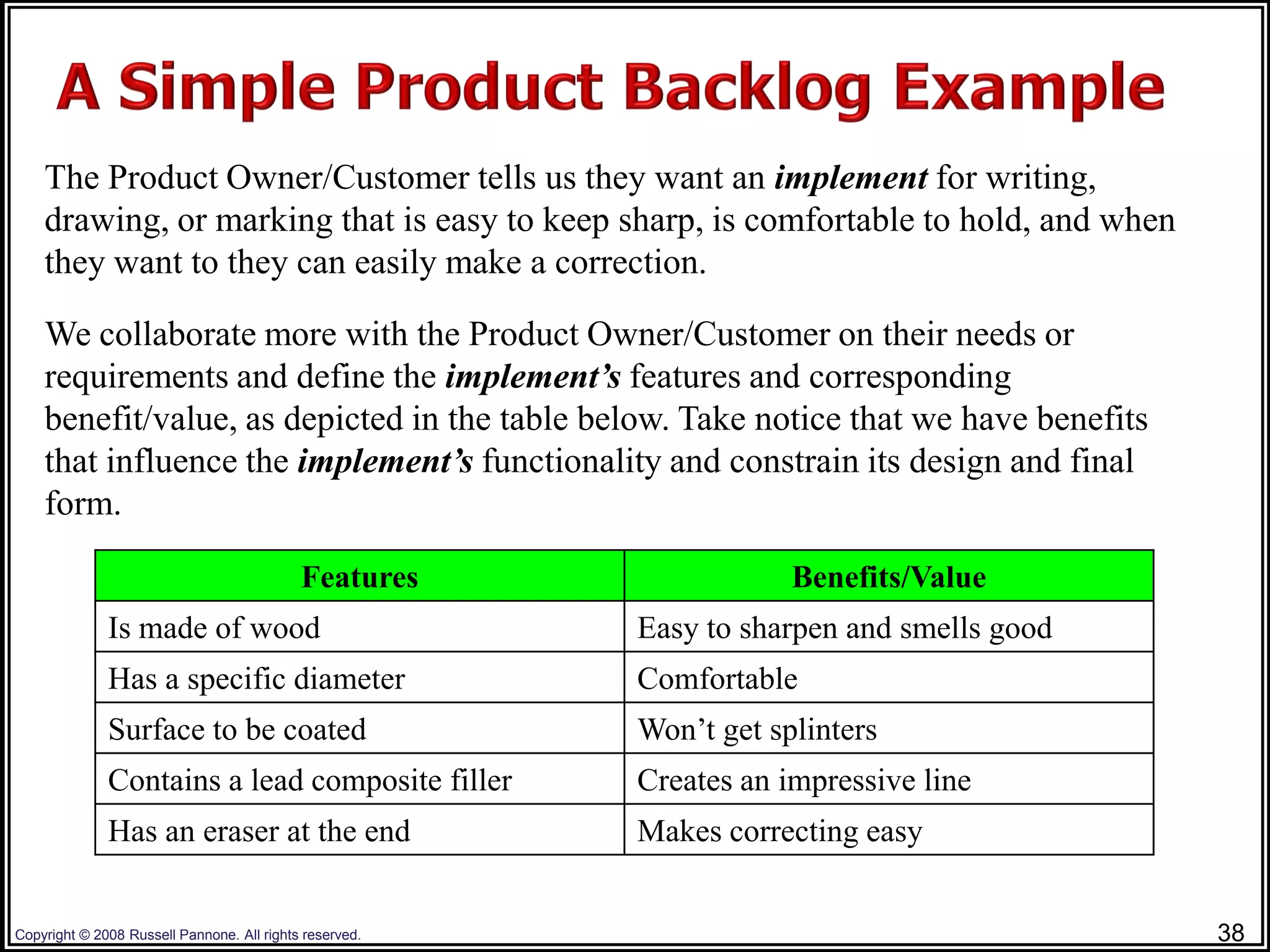 A Simple Product Backlog Example

The Product Owner/Customer tells us they want an implement for writing, drawing, or marking that is easy to keep sharp, is comfortable to hold, and when they want to they can easily make a correction.

We collaborate more with the Product Owner/Customer on their needs or requirements and define the implement's features and corresponding benefit/value, as depicted in the table below. Take notice that we have benefits that influence the implement's functionality and constrain its design and final form.

| Features | Benefits/Value |
|---|---|
| Is made of wood | Easy to sharpen and smells good |
| Has a specific diameter | Comfortable |
| Surface to be coated | Won't get splinters |
| Contains a lead composite filler | Creates an impressive line |
| Has an eraser at the end | Makes correcting easy |

Copyright © 2008 Russell Pannone. All rights reserved.

38